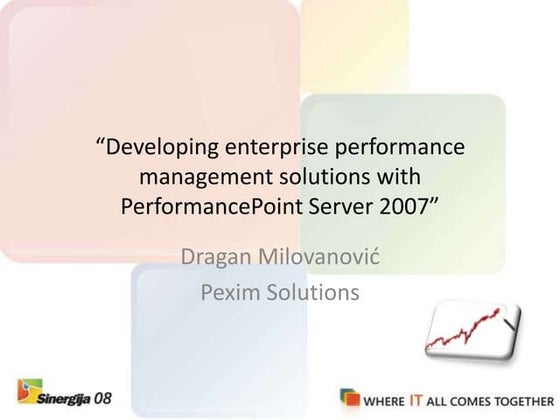 “Developing enterprise performance management solutions with PerformancePoint Server 2007”

Dragan Milovanović
Pexim Solutions

Sinergija 08

WHERE IT ALL COMES TOGETHER